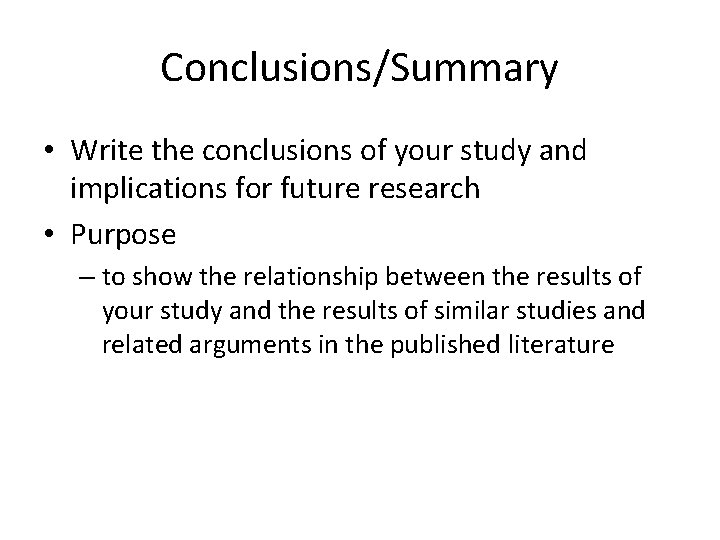 Conclusions/Summary

• Write the conclusions of your study and implications for future research

• Purpose

– to show the relationship between the results of your study and the results of similar studies and related arguments in the published literature